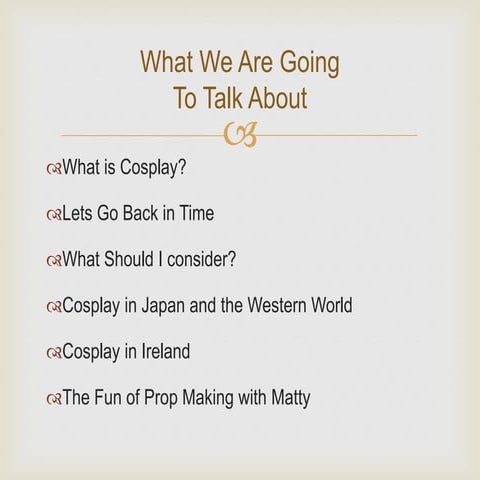 What We Are Going To Talk About

What is Cosplay?

Lets Go Back in Time

What Should I consider?

Cosplay in Japan and the Western World

Cosplay in Ireland

The Fun of Prop Making with Matty